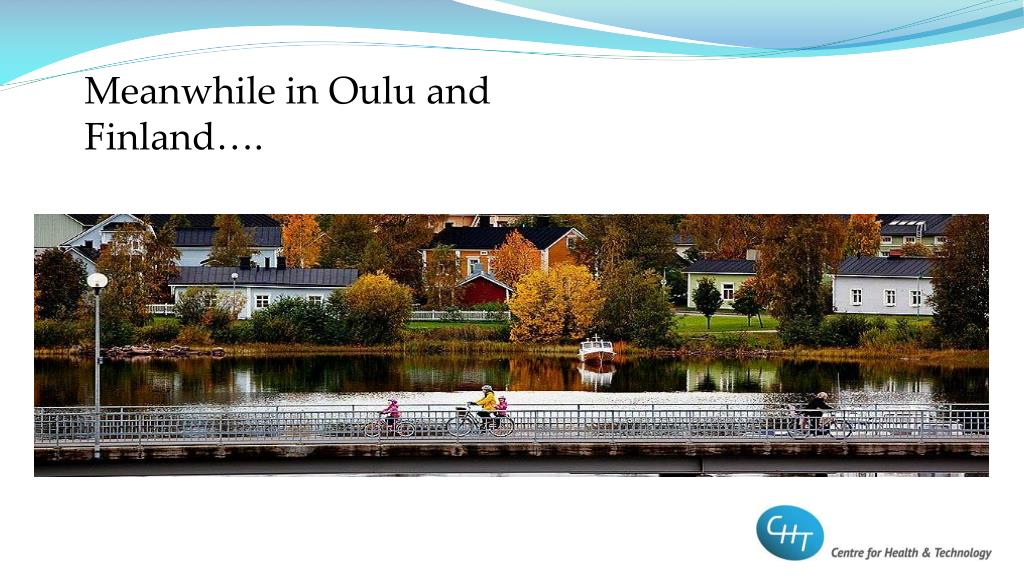 Meanwhile in Oulu and Finland….

CHT
Centre for Health & Technology